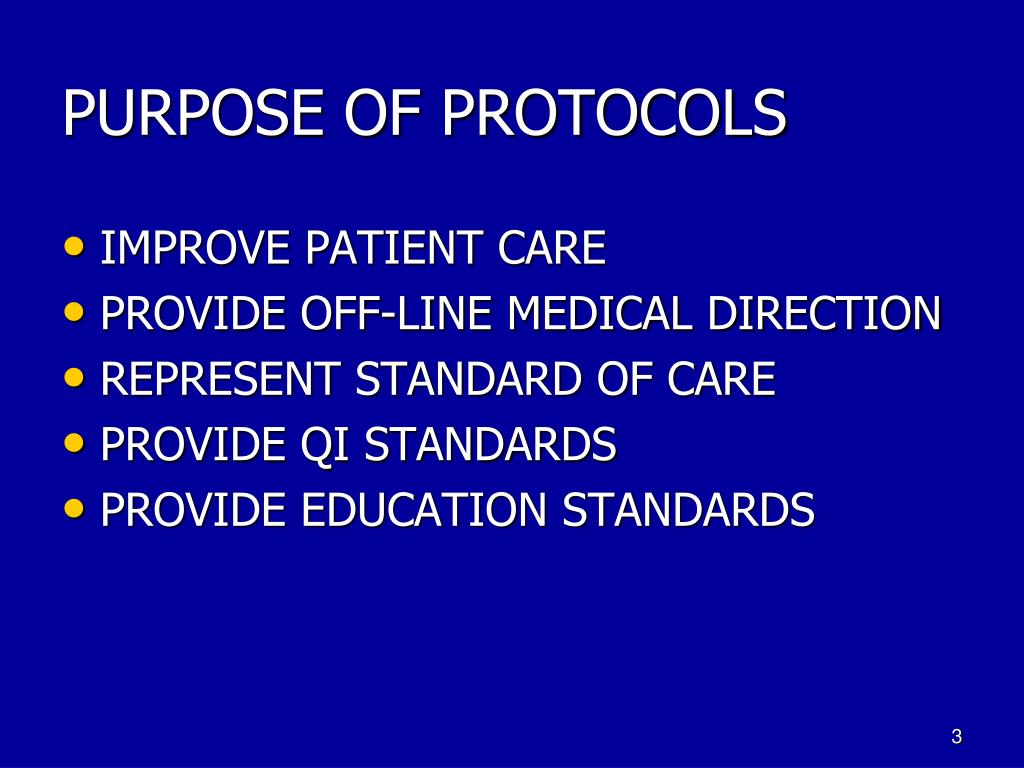 PURPOSE OF PROTOCOLS

• IMPROVE PATIENT CARE
• PROVIDE OFF-LINE MEDICAL DIRECTION
• REPRESENT STANDARD OF CARE
• PROVIDE QI STANDARDS
• PROVIDE EDUCATION STANDARDS

3